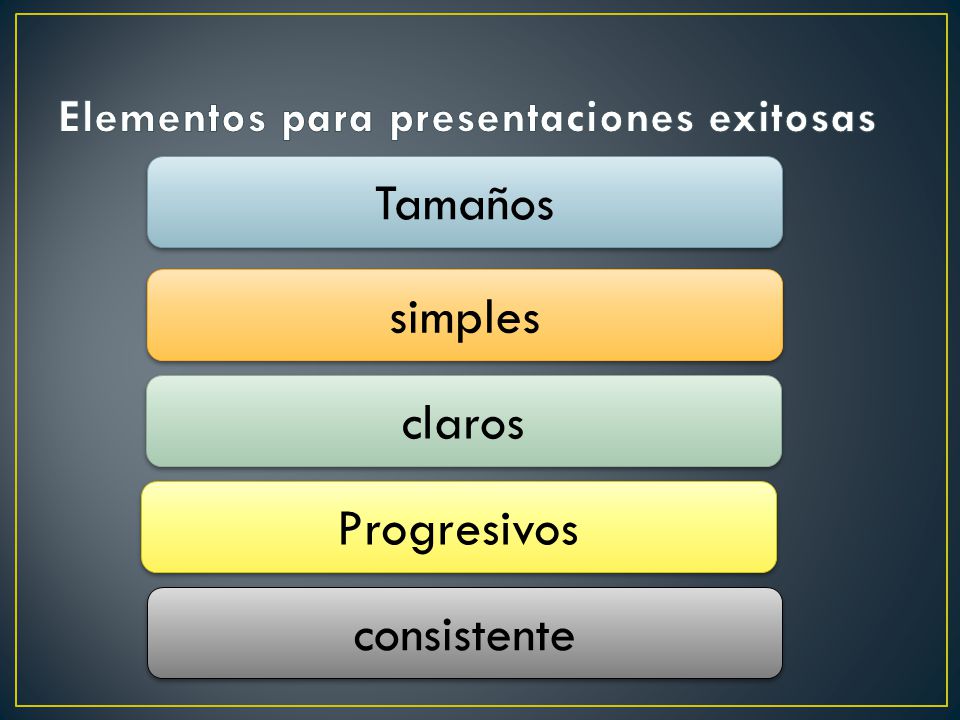 Elementos para presentaciones exitosas

Tamaños

simples

claros

Progresivos

consistente